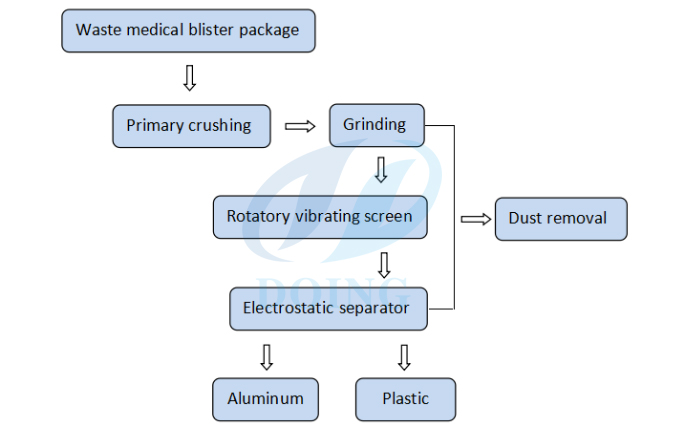 Waste medical blister package

Primary crushing

Grinding

Rotatory vibrating screen

Dust removal

DOING

Electrostatic separator

Aluminum

Plastic